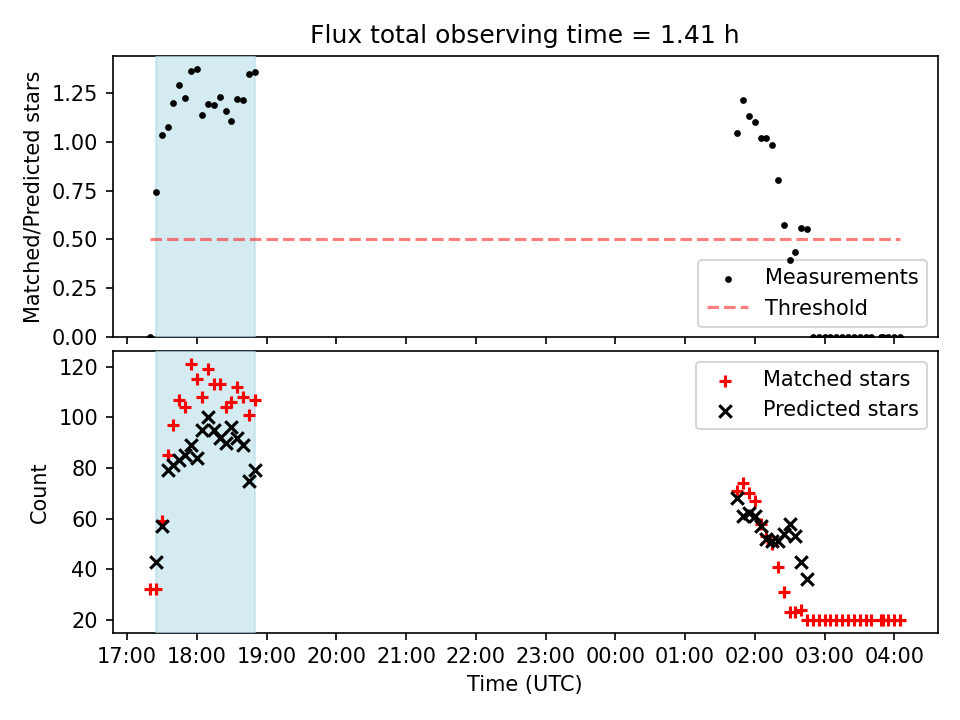 Flux total observing time = 1.41 h

Matched/Predicted stars

1.25
1.00
0.75
0.50
0.25
0.00

Measurements
Threshold

Count

120
100
80
60
40
20

Matched stars
Predicted stars

17:00 18:00 19:00 20:00 21:00 22:00 23:00 00:00 01:00 02:00 03:00 04:00

Time (UTC)